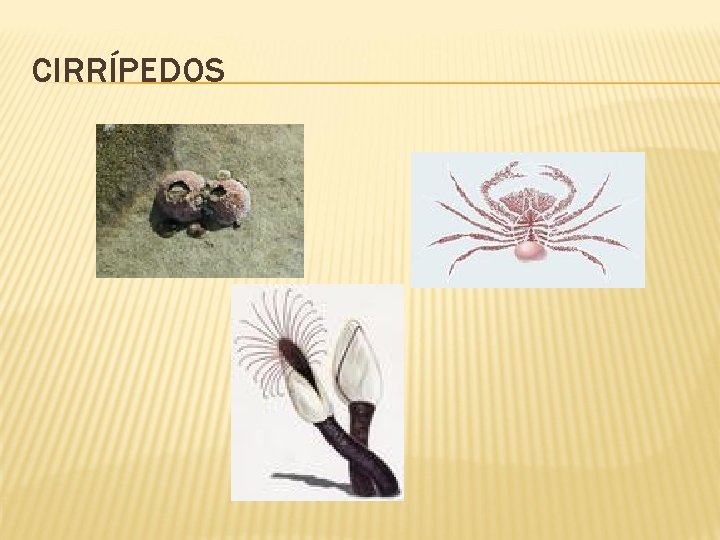 CIRRÍPEDOS